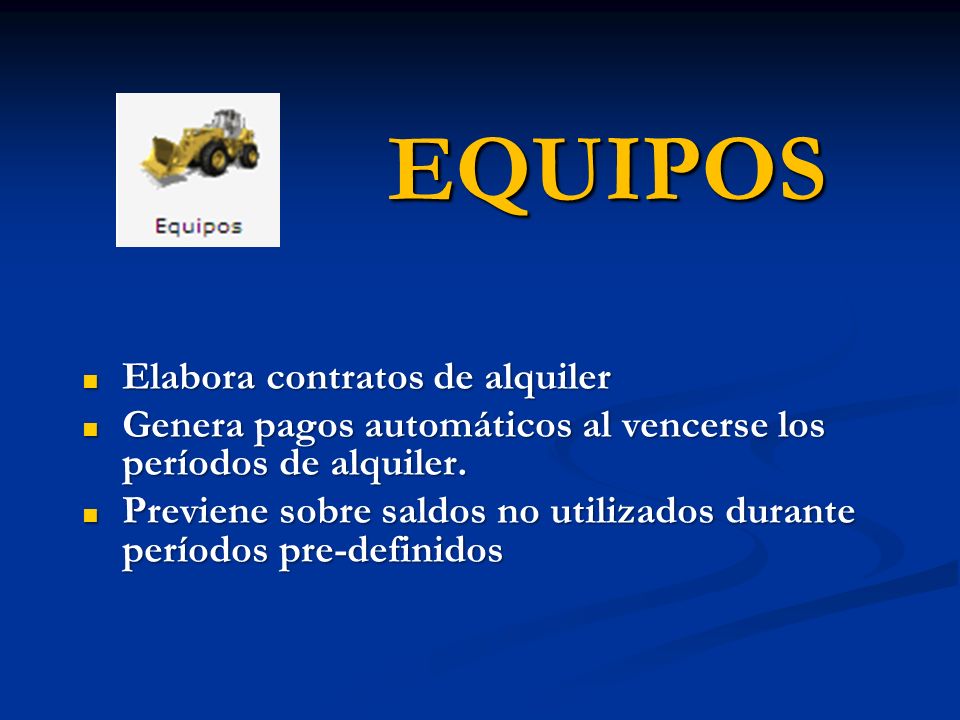 Equipos

EQUIPOS

- Elabora contratos de alquiler
- Genera pagos automáticos al vencerse los períodos de alquiler.
- Previene sobre saldos no utilizados durante períodos pre-definidos